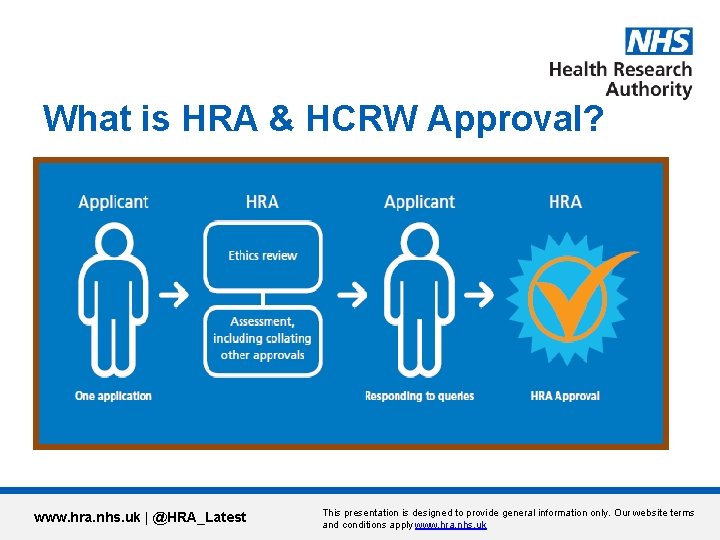 NHS
Health Research Authority

What is HRA & HCRW Approval?

Applicant

One application

HRA

Ethics review

Assessment, including collating other approvals

Applicant

Responding to queries

HRA

HRA Approval

www.hra.nhs.uk | @HRA_Latest

This presentation is designed to provide general information only. Our website terms and conditions apply www.hra.nhs.uk